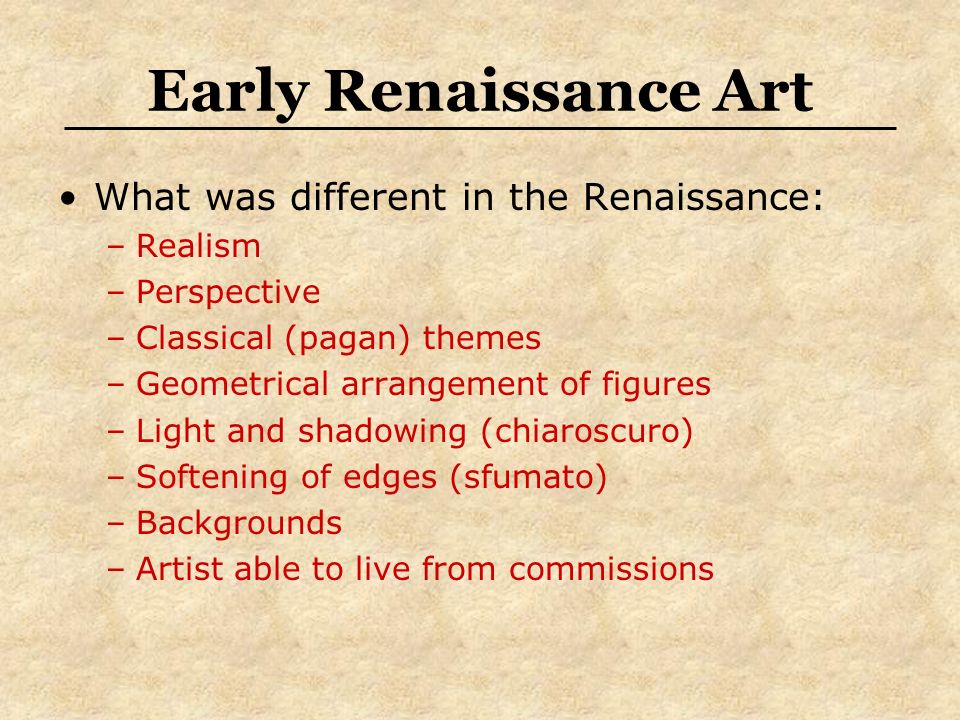 Early Renaissance Art

• What was different in the Renaissance:
  – Realism
  – Perspective
  – Classical (pagan) themes
  – Geometrical arrangement of figures
  – Light and shadowing (chiaroscuro)
  – Softening of edges (sfumato)
  – Backgrounds
  – Artist able to live from commissions